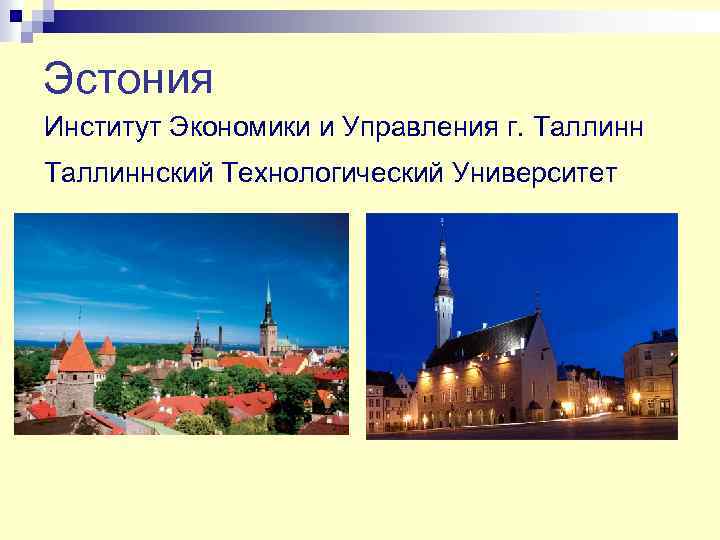 Эстония

Институт Экономики и Управления г. Таллинн

Таллиннский Технологический Университет